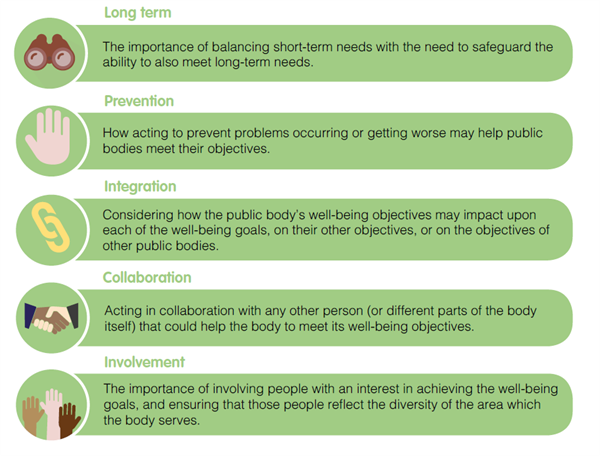 Long term

The importance of balancing short-term needs with the need to safeguard the ability to also meet long-term needs.

Prevention

How acting to prevent problems occurring or getting worse may help public bodies meet their objectives.

Integration

Considering how the public body's well-being objectives may impact upon each of the well-being goals, on their other objectives, or on the objectives of other public bodies.

Collaboration

Acting in collaboration with any other person (or different parts of the body itself) that could help the body to meet its well-being objectives.

Involvement

The importance of involving people with an interest in achieving the well-being goals, and ensuring that those people reflect the diversity of the area which the body serves.